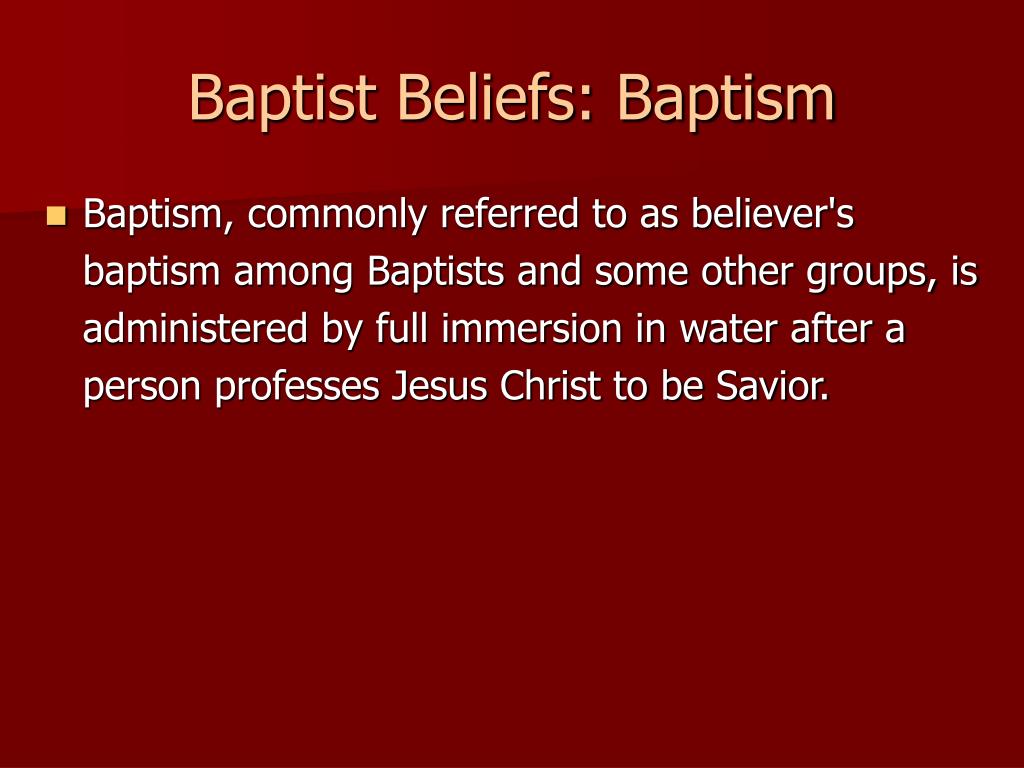 Baptist Beliefs: Baptism

Baptism, commonly referred to as believer's baptism among Baptists and some other groups, is administered by full immersion in water after a person professes Jesus Christ to be Savior.